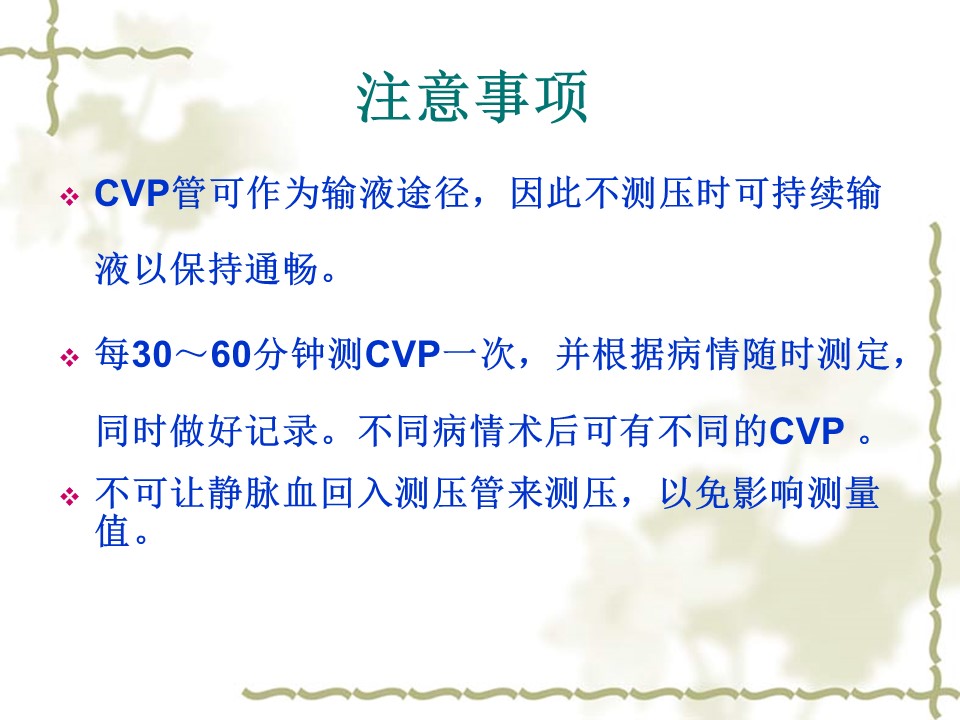 注意事项

❖ CVP管可作为输液途径，因此不测压时可持续输液以保持通畅。

❖ 每30～60分钟测CVP一次，并根据病情随时测定，同时做好记录。不同病情术后可有不同的CVP 。

❖ 不可让静脉血回入测压管来测压，以免影响测量值。